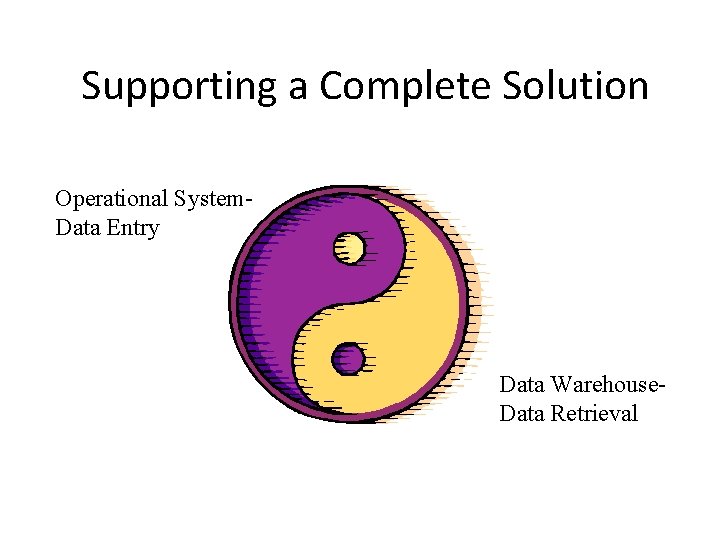 Supporting a Complete Solution

Operational System-
Data Entry

Data Warehouse-
Data Retrieval